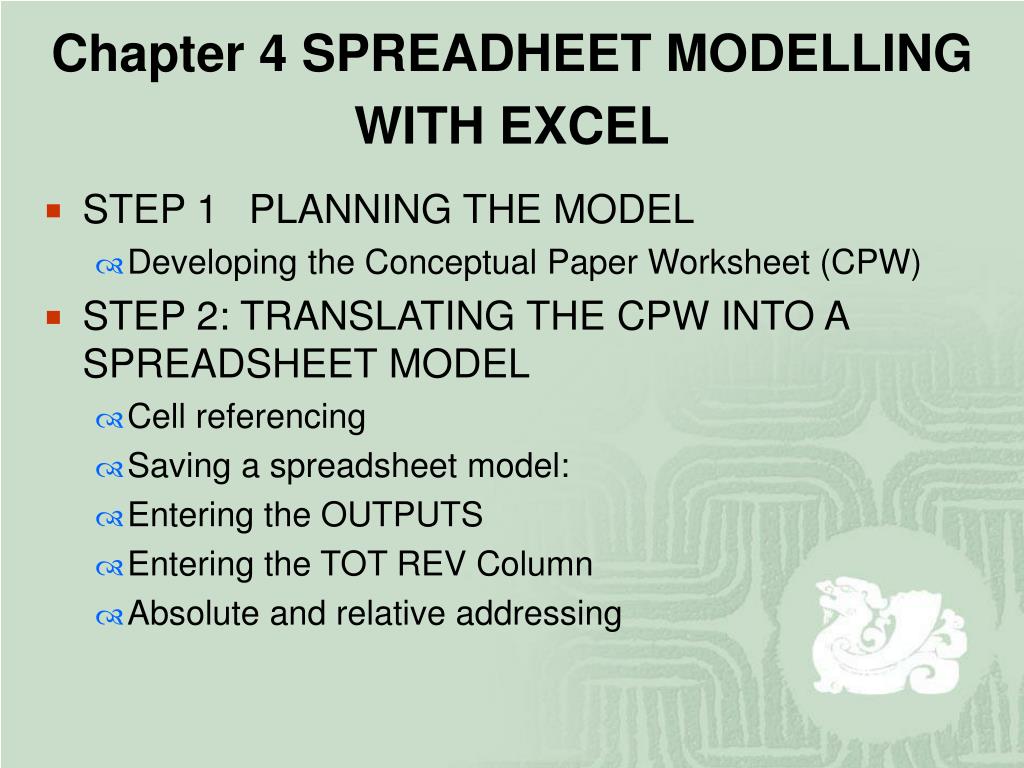 Chapter 4 SPREADHEET MODELLING WITH EXCEL

STEP 1 PLANNING THE MODEL
Developing the Conceptual Paper Worksheet (CPW)

STEP 2: TRANSLATING THE CPW INTO A SPREADSHEET MODEL
Cell referencing
Saving a spreadsheet model:
Entering the OUTPUTS
Entering the TOT REV Column
Absolute and relative addressing